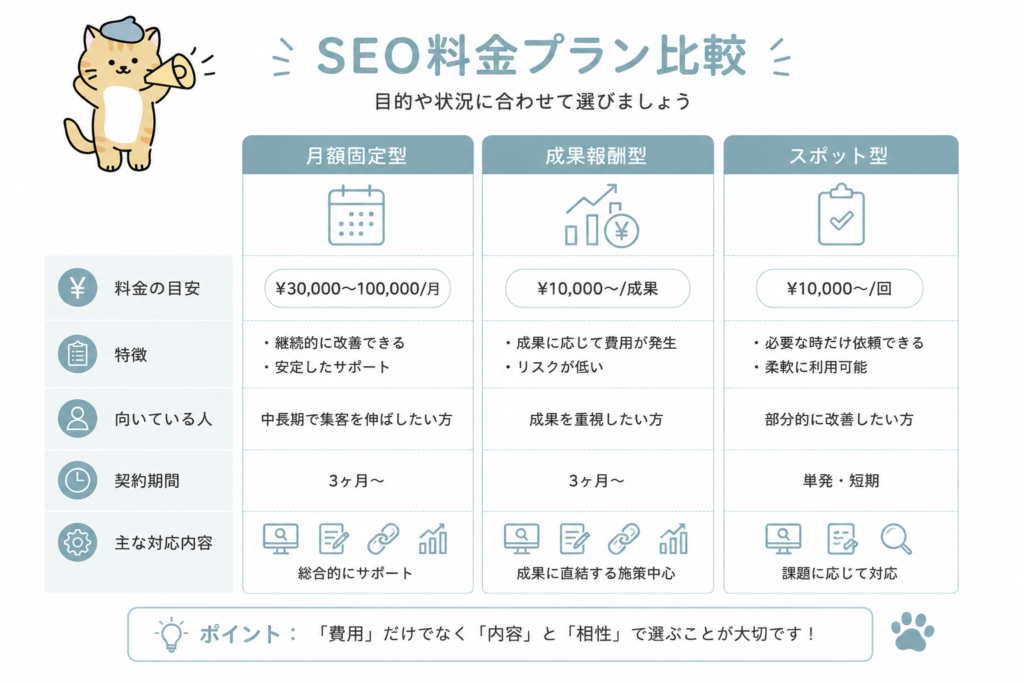 SEO料金プラン比較

目的や状況に合わせて選びましょう

|  | 月額固定型 | 成果報酬型 | スポット型 |
|---|---|---|---|
| 料金の目安 | ¥30,000〜100,000/月 | ¥10,000〜/成果 | ¥10,000〜/回 |
| 特徴 | ・継続的に改善できる ・安定したサポート | ・成果に応じて費用が発生 ・リスクが低い | ・必要な時だけ依頼できる ・柔軟に利用可能 |
| 向いている人 | 中長期で集客を伸ばしたい方 | 成果を重視したい方 | 部分的に改善したい方 |
| 契約期間 | 3ヶ月〜 | 3ヶ月〜 | 単発・短期 |
| 主な対応内容 | 総合的にサポート | 成果に直結する施策中心 | 課題に応じて対応 |

ポイント：「費用」だけでなく「内容」と「相性」で選ぶことが大切です！